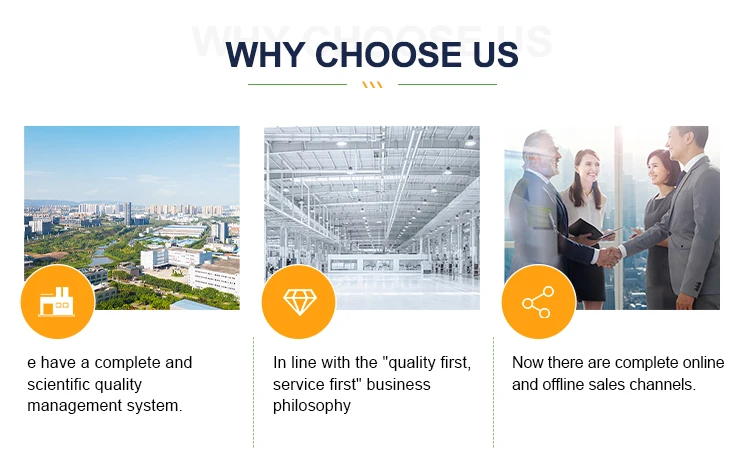 WHY CHOOSE US

WHY CHOOSE US

e have a complete and scientific quality management system.

In line with the "quality first, service first" business philosophy

Now there are complete online and offline sales channels.